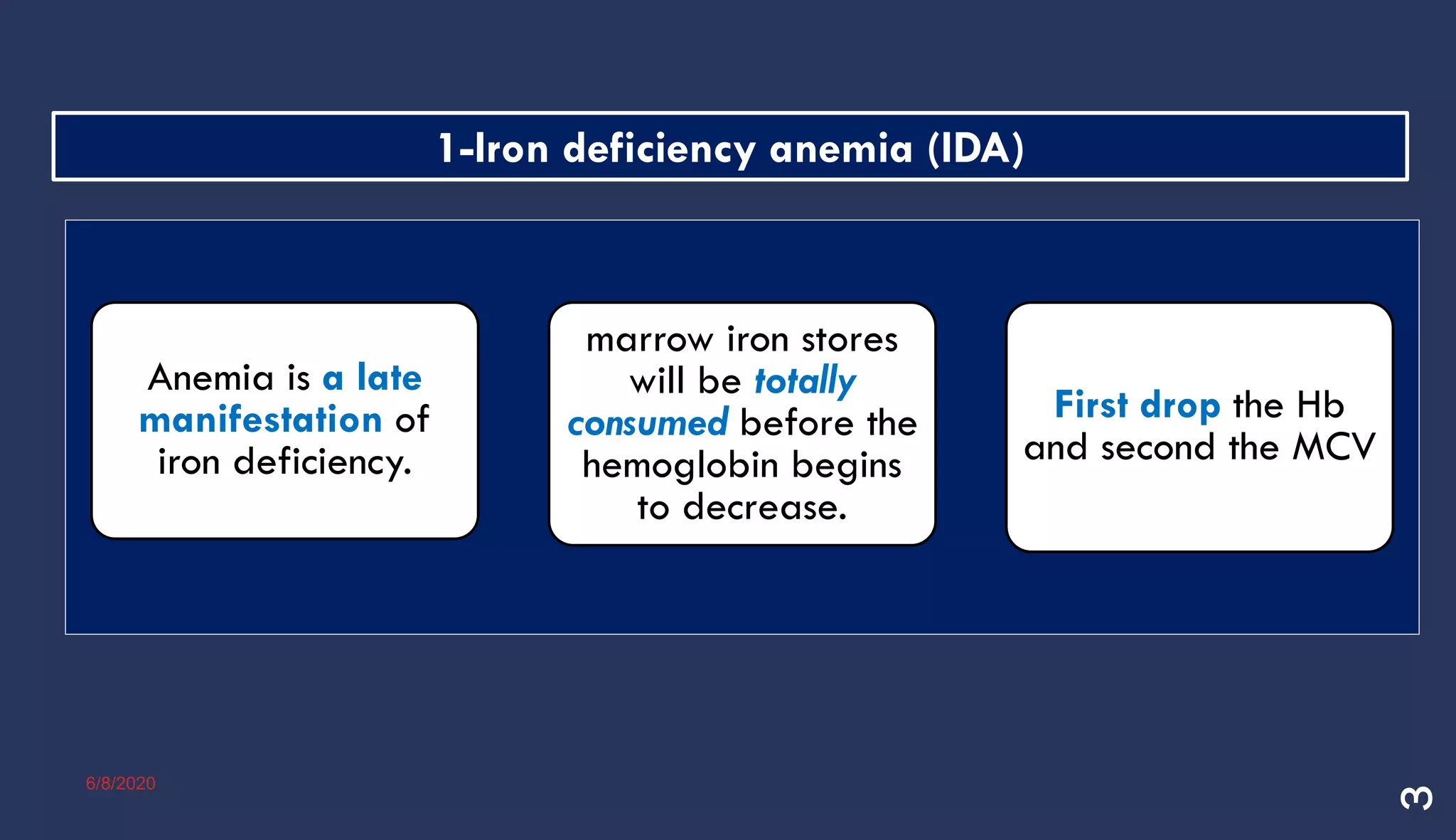 1-Iron deficiency anemia (IDA)

Anemia is a late manifestation of iron deficiency.

marrow iron stores will be totally consumed before the hemoglobin begins to decrease.

First drop the Hb and second the MCV

6/8/2020

3